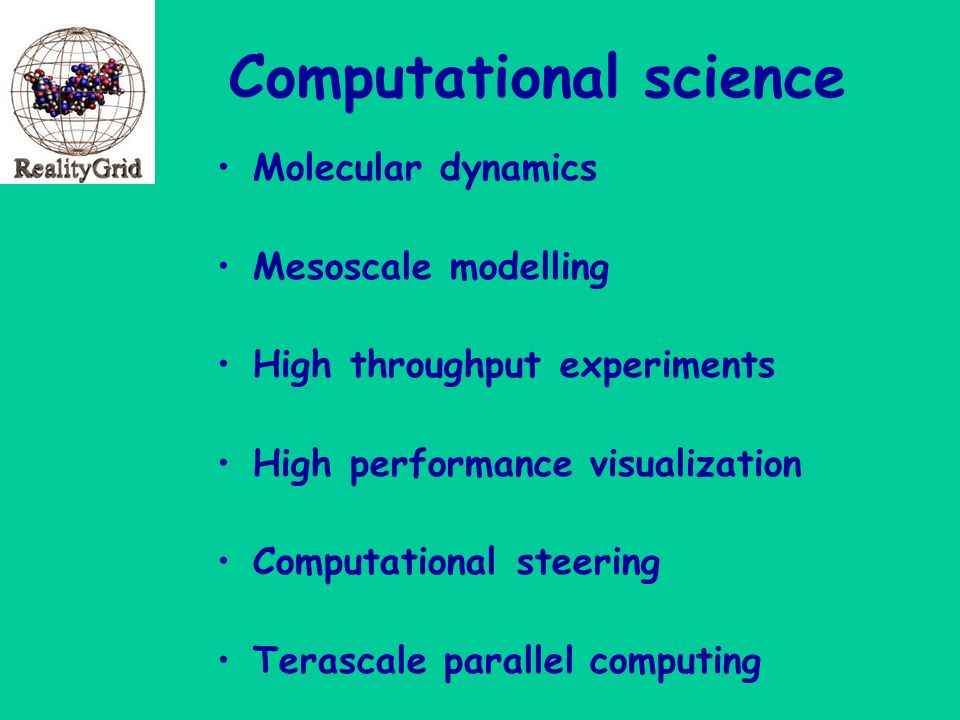 RealityGrid

Computational science

• Molecular dynamics

• Mesoscale modelling

• High throughput experiments

• High performance visualization

• Computational steering

• Terascale parallel computing